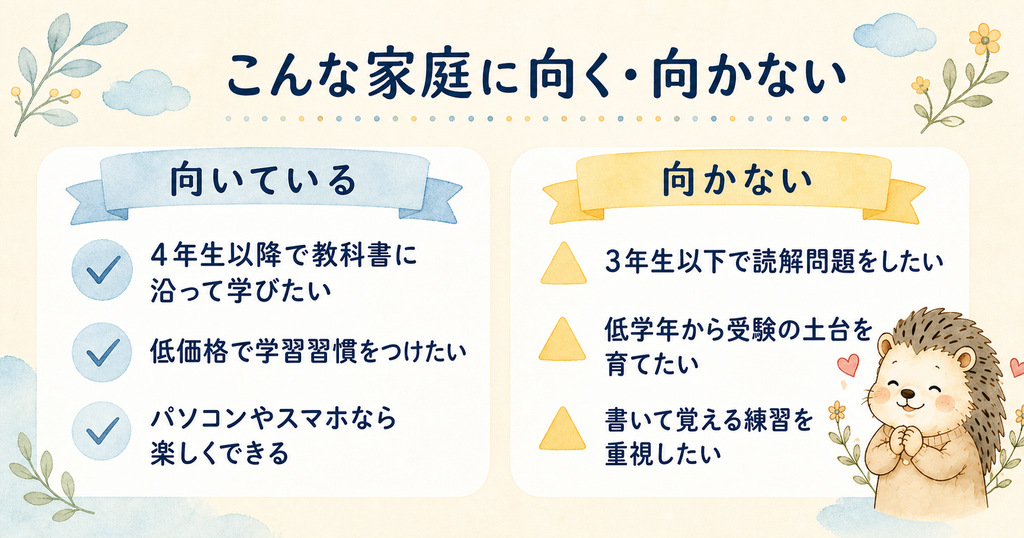 こんな家庭に向く・向かない

向いている

4年生以降で教科書に沿って学びたい

低価格で学習習慣をつけたい

パソコンやスマホなら楽しくできる

向かない

3年生以下で読解問題をしたい

低学年から受験の土台を育てたい

書いて覚える練習を重視したい